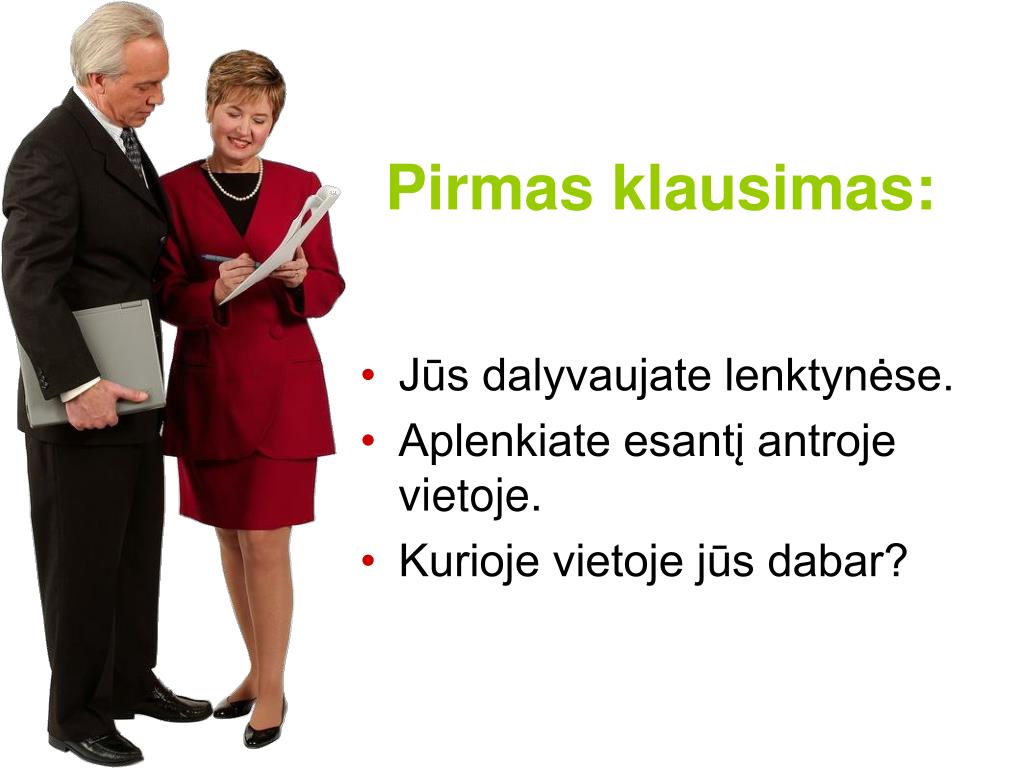 Pirmas klausimas:

• Jūs dalyvaujate lenktynėse.
• Aplenkiate esantį antroje vietoje.
• Kurioje vietoje jūs dabar?